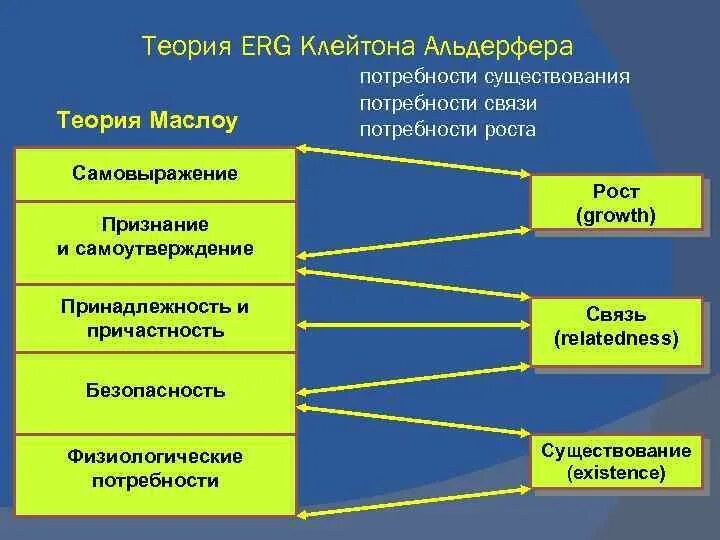 Теория ERG Клейтона Альдерфера

потребности существования
потребности связи
потребности роста

Теория Маслоу

Самовыражение

Признание и самоутверждение

Принадлежность и причастность

Безопасность

Физиологические потребности

Рост (growth)

Связь (relatedness)

Существование (existence)